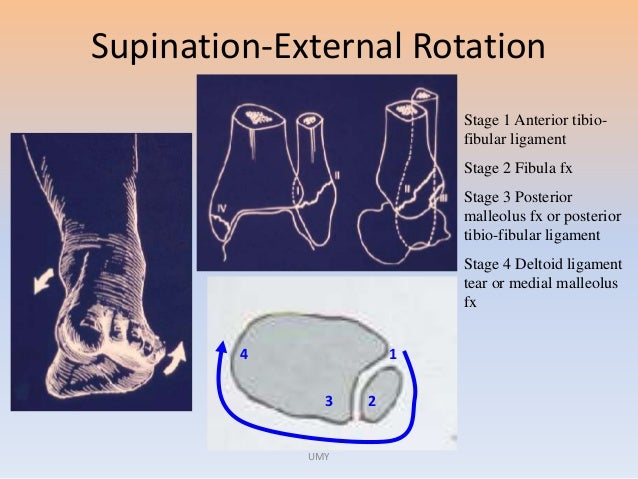 Supination-External Rotation

IV
I
II
II
III

Stage 1 Anterior tibio-fibular ligament

Stage 2 Fibula fx

Stage 3 Posterior malleolus fx or posterior tibio-fibular ligament

Stage 4 Deltoid ligament tear or medial malleolus fx

4
1
3
2

UMY